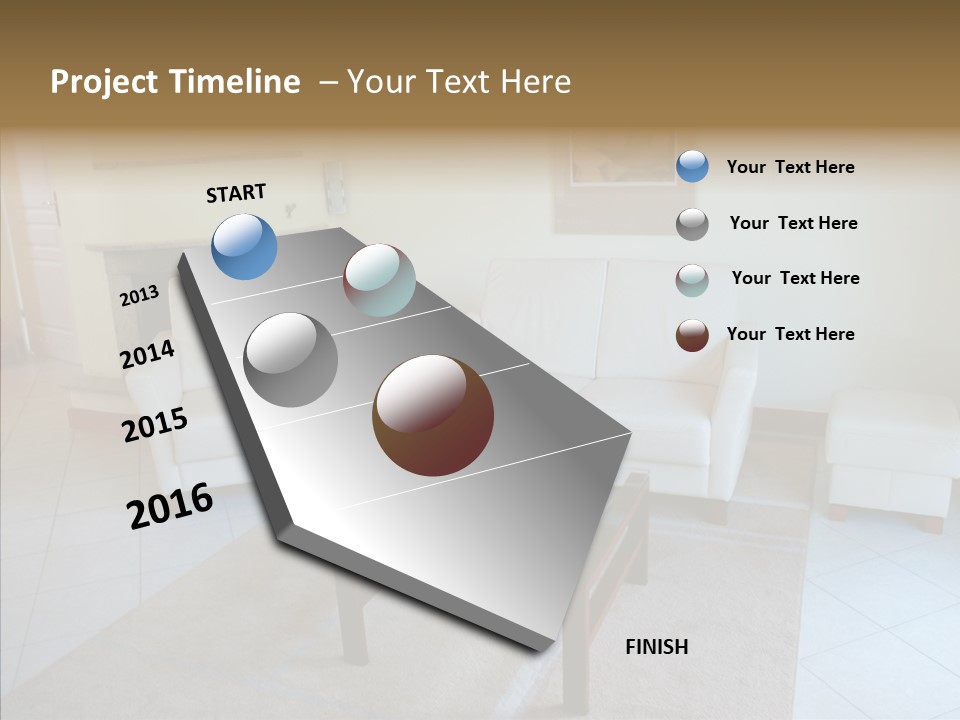 Project Timeline – Your Text Here

START

2013

2014

2015

2016

FINISH

Your Text Here

Your Text Here

Your Text Here

Your Text Here